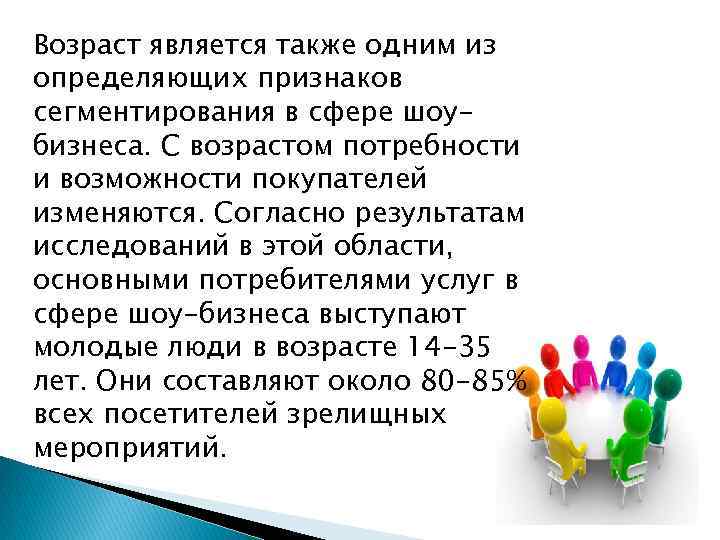 Возраст является также одним из определяющих признаков сегментирования в сфере шоу-бизнеса. С возрастом потребности и возможности покупателей изменяются. Согласно результатам исследований в этой области, основными потребителями услуг в сфере шоу-бизнеса выступают молодые люди в возрасте 14-35 лет. Они составляют около 80-85% всех посетителей зрелищных мероприятий.